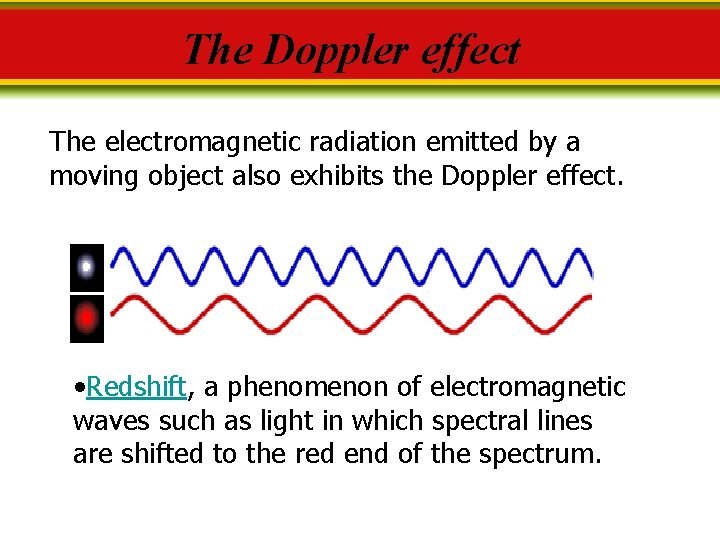 The Doppler effect

The electromagnetic radiation emitted by a moving object also exhibits the Doppler effect.

•Redshift, a phenomenon of electromagnetic waves such as light in which spectral lines are shifted to the red end of the spectrum.